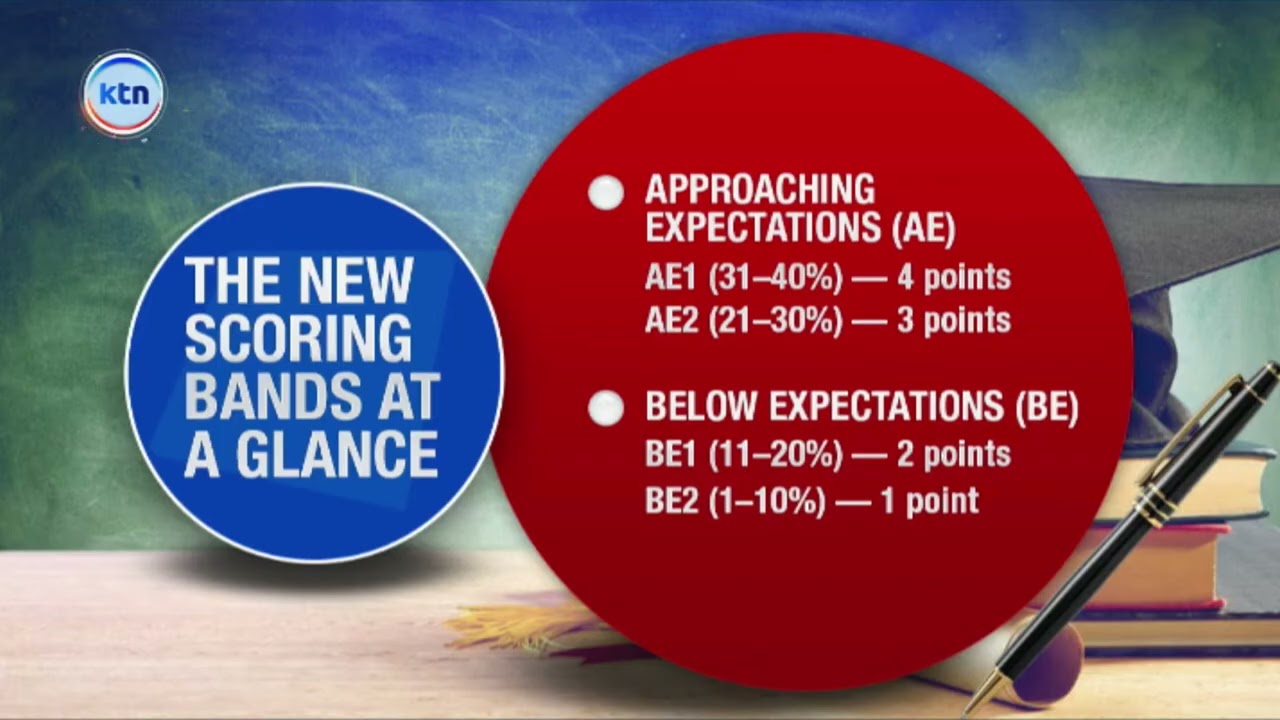 ktn

THE NEW SCORING BANDS AT A GLANCE

APPROACHING EXPECTATIONS (AE)
AE1 (31–40%) — 4 points
AE2 (21–30%) — 3 points

BELOW EXPECTATIONS (BE)
BE1 (11–20%) — 2 points
BE2 (1–10%) — 1 point